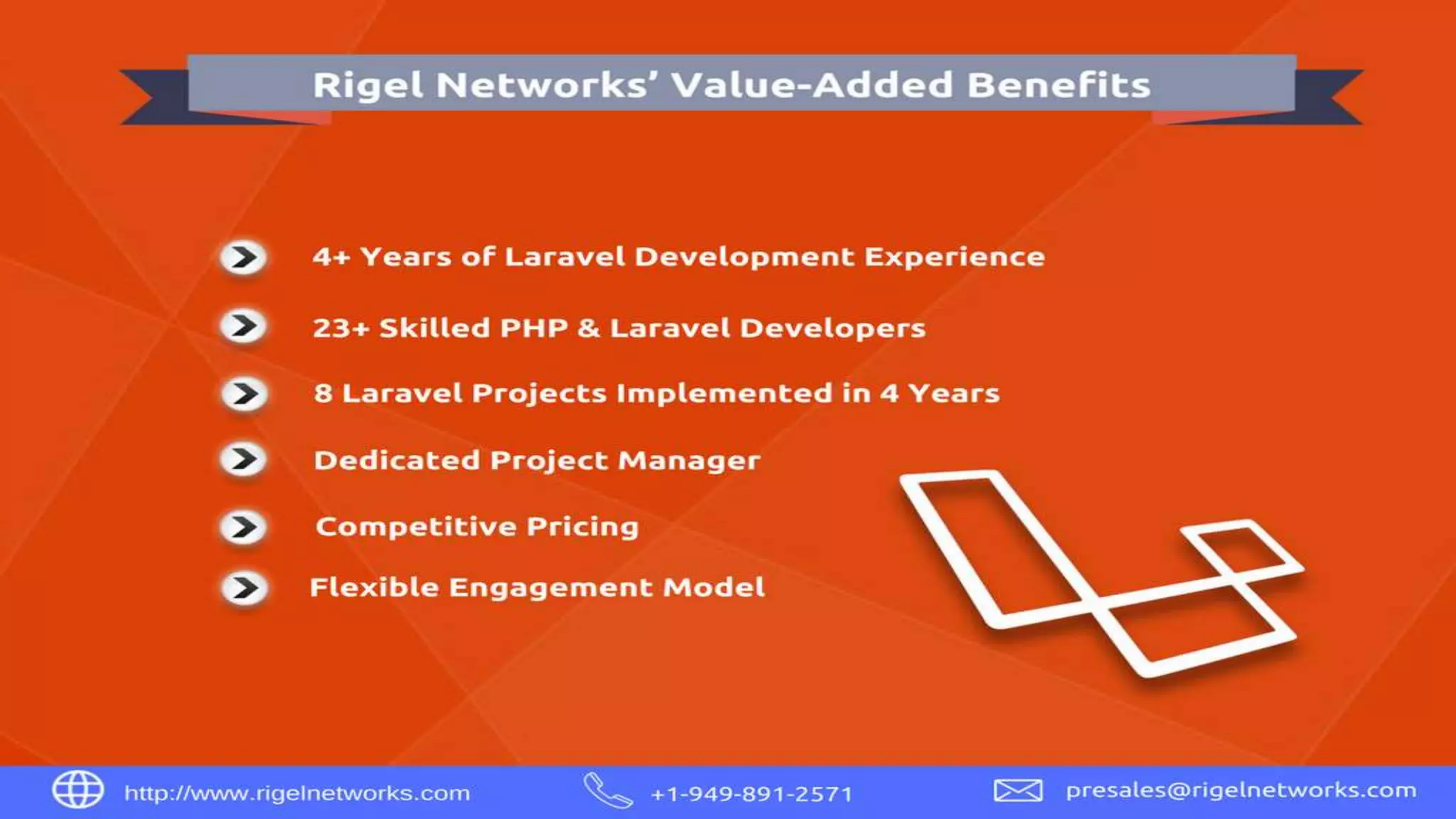 Rigel Networks' Value-Added Benefits

4+ Years of Laravel Development Experience

23+ Skilled PHP & Laravel Developers

8 Laravel Projects Implemented in 4 Years

Dedicated Project Manager

Competitive Pricing

Flexible Engagement Model

http://www.rigelnetworks.com +1-949-891-2571 presales@rigelnetworks.com